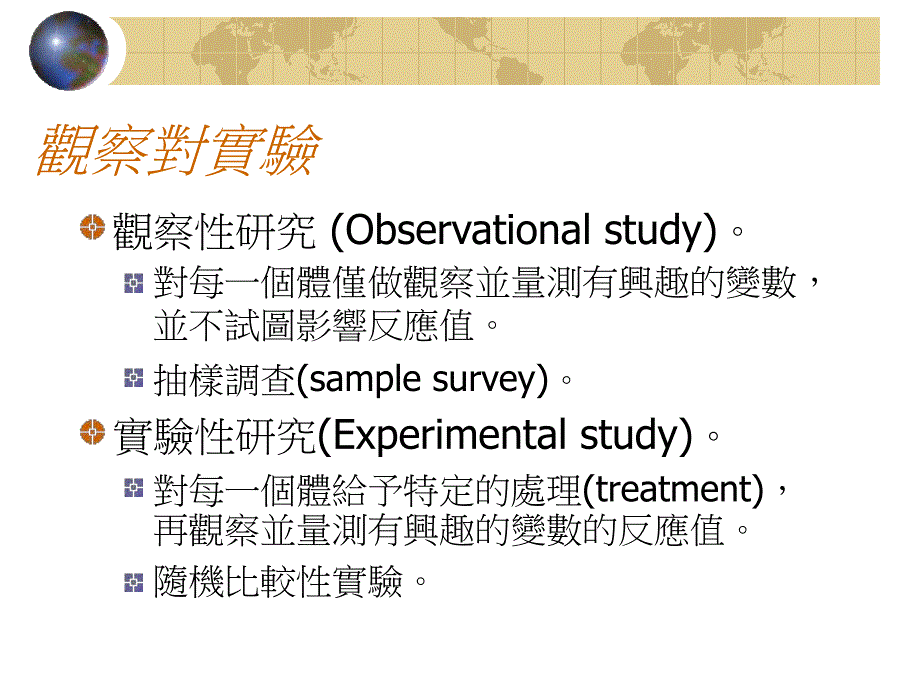 觀察對實驗

觀察性研究 (Observational study)。

對每一個體僅做觀察並量測有興趣的變數，並不試圖影響反應值。

抽樣調查(sample survey)。

實驗性研究(Experimental study)。

對每一個體給予特定的處理(treatment)，再觀察並量測有興趣的變數的反應值。

隨機比較性實驗。